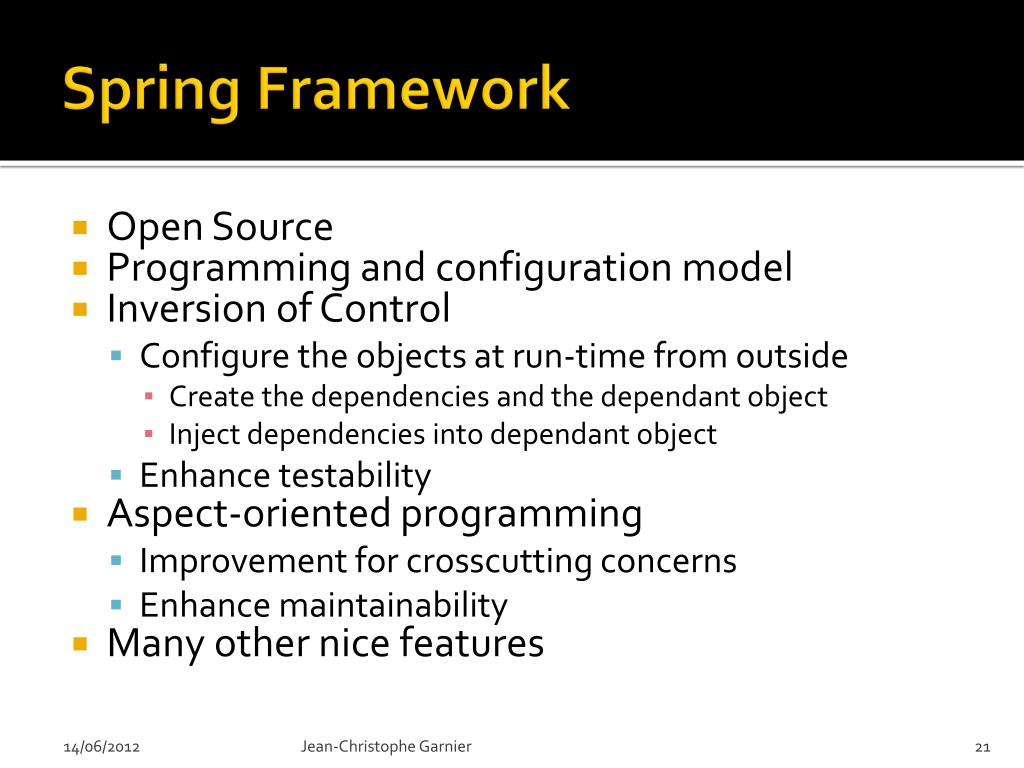 Spring Framework

- Open Source
- Programming and configuration model
- Inversion of Control
  - Configure the objects at run-time from outside
    - Create the dependencies and the dependant object
    - Inject dependencies into dependant object
  - Enhance testability
- Aspect-oriented programming
  - Improvement for crosscutting concerns
  - Enhance maintainability
- Many other nice features

14/06/2012 Jean-Christophe Garnier 21